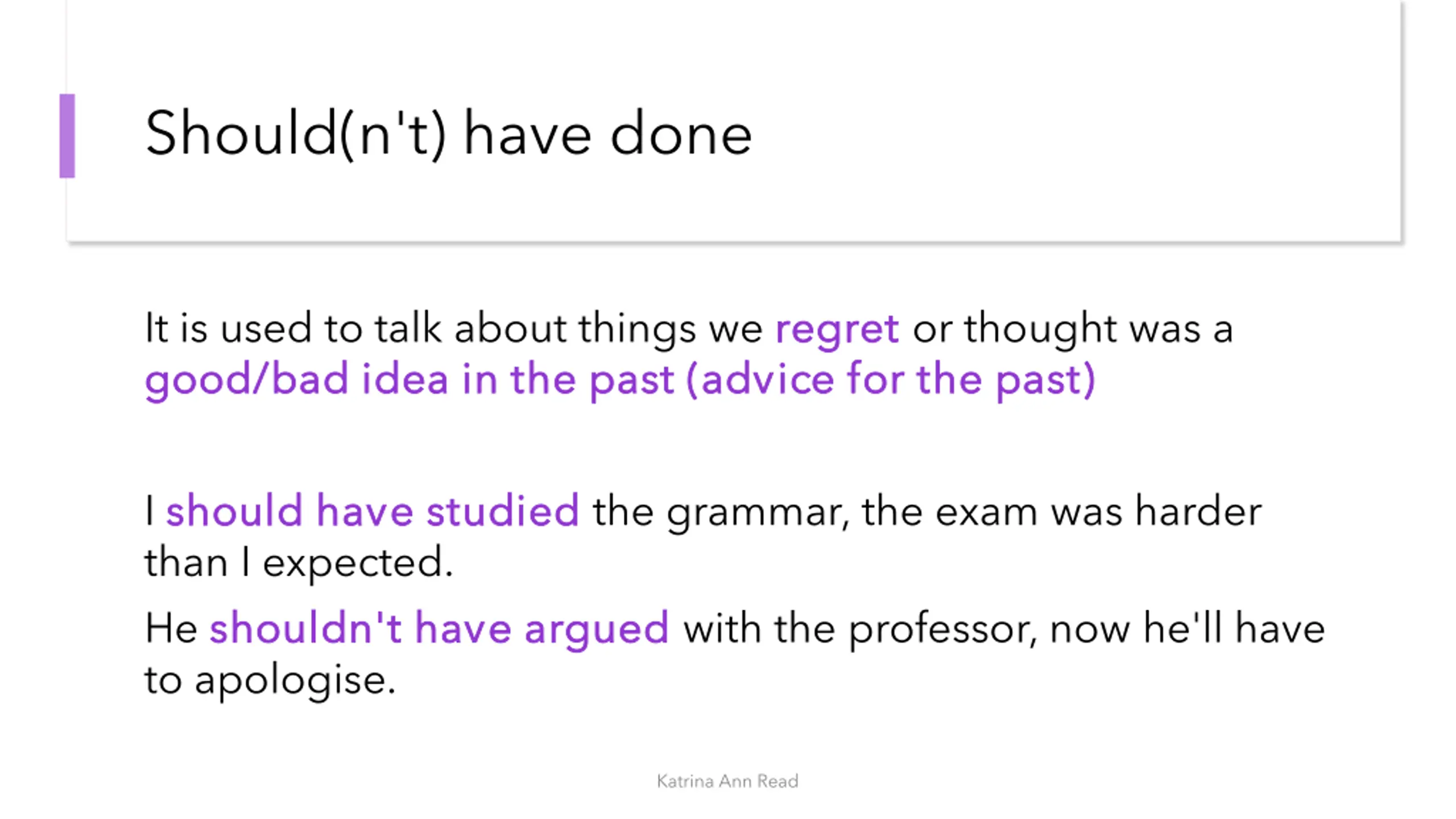 Should(n't) have done

It is used to talk about things we regret or thought was a good/bad idea in the past (advice for the past)

I should have studied the grammar, the exam was harder than I expected.

He shouldn't have argued with the professor, now he'll have to apologise.

Katrina Ann Read